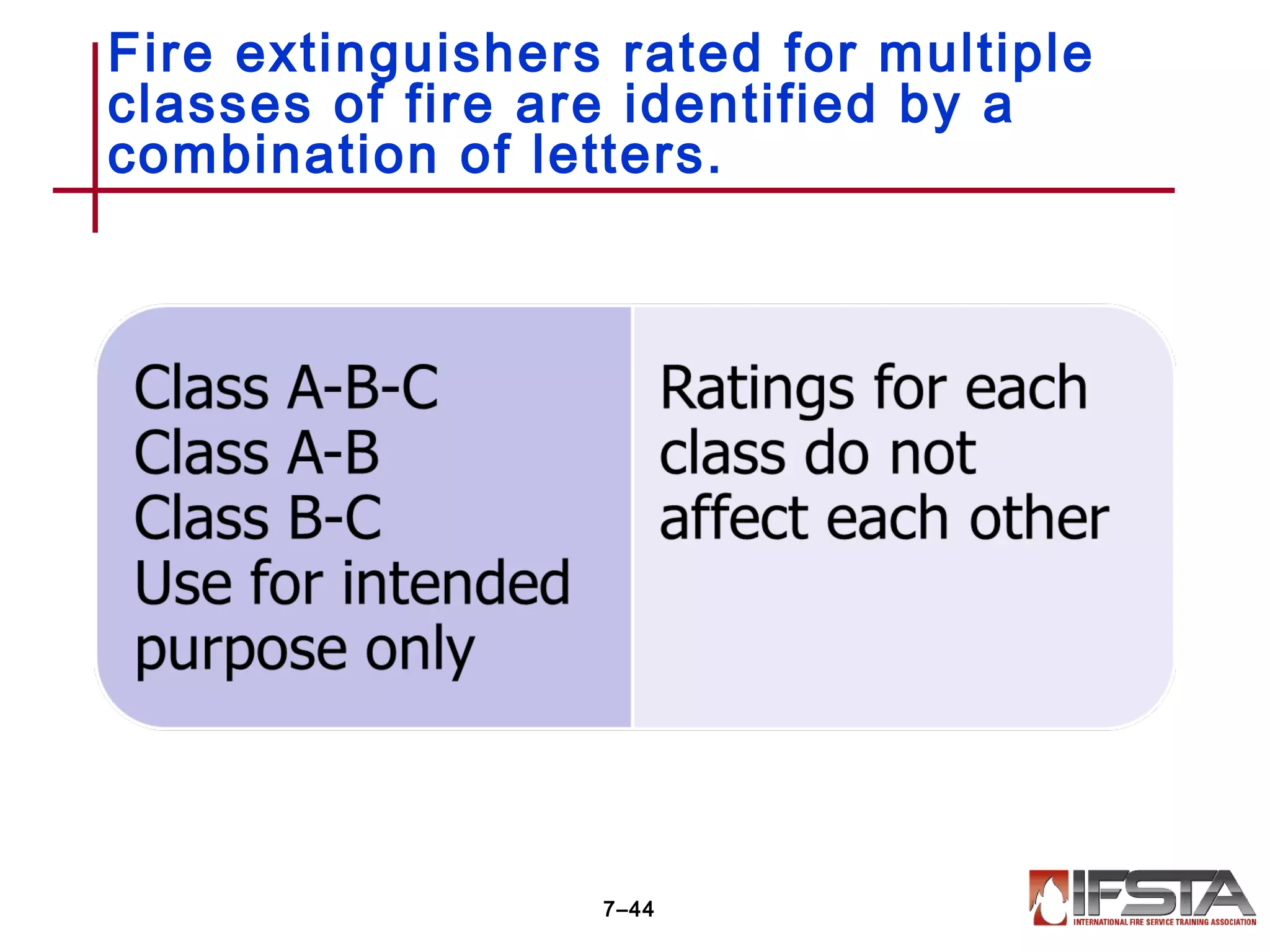 Fire extinguishers rated for multiple classes of fire are identified by a combination of letters.

Class A-B-C
Class A-B
Class B-C
Use for intended purpose only

Ratings for each class do not affect each other

7–44

IFSTA
INTERNATIONAL FIRE SERVICE TRAINING ASSOCIATION